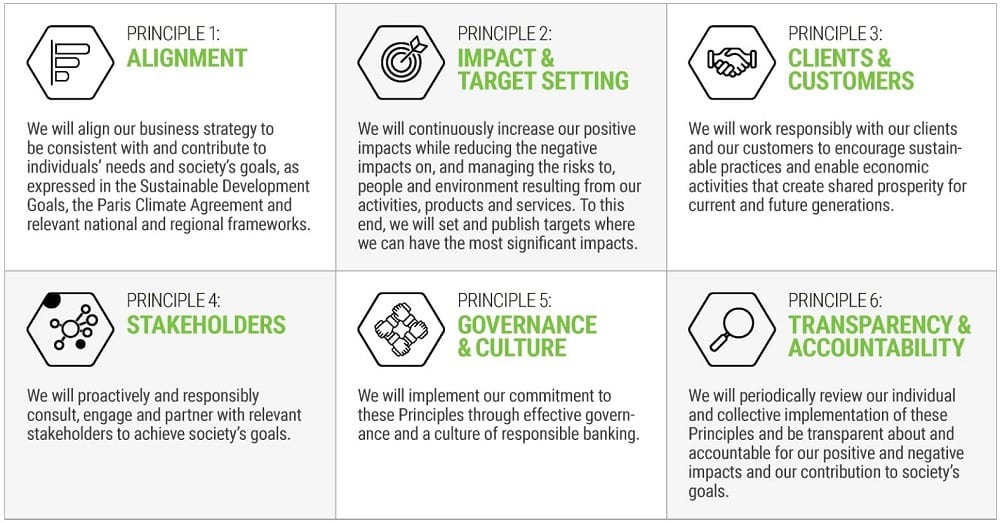 PRINCIPLE 1:
ALIGNMENT

We will align our business strategy to be consistent with and contribute to individuals' needs and society's goals, as expressed in the Sustainable Development Goals, the Paris Climate Agreement and relevant national and regional frameworks.

PRINCIPLE 2:
IMPACT & TARGET SETTING

We will continuously increase our positive impacts while reducing the negative impacts on, and managing the risks to, people and environment resulting from our activities, products and services. To this end, we will set and publish targets where we can have the most significant impacts.

PRINCIPLE 3:
CLIENTS & CUSTOMERS

We will work responsibly with our clients and our customers to encourage sustainable practices and enable economic activities that create shared prosperity for current and future generations.

PRINCIPLE 4:
STAKEHOLDERS

We will proactively and responsibly consult, engage and partner with relevant stakeholders to achieve society's goals.

PRINCIPLE 5:
GOVERNANCE & CULTURE

We will implement our commitment to these Principles through effective governance and a culture of responsible banking.

PRINCIPLE 6:
TRANSPARENCY & ACCOUNTABILITY

We will periodically review our individual and collective implementation of these Principles and be transparent about and accountable for our positive and negative impacts and our contribution to society's goals.